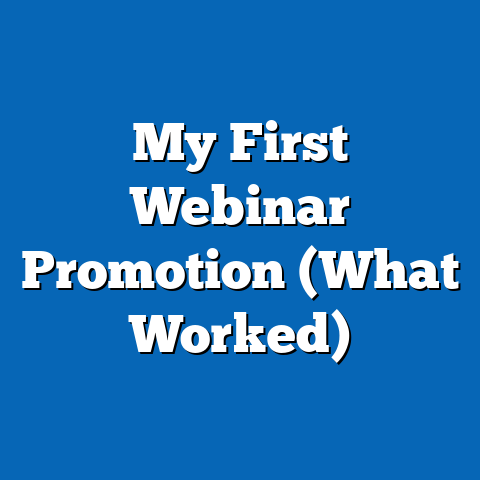 My First Webinar Promotion (What Worked)